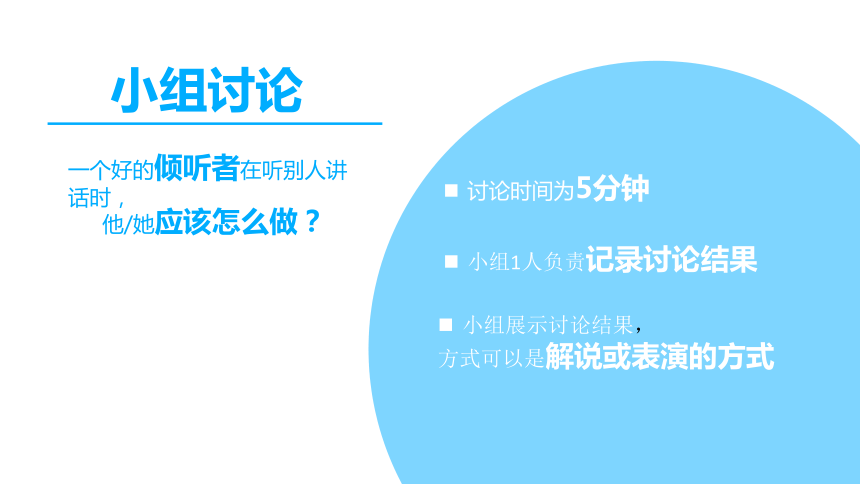 小组讨论

一个好的倾听者在听别人讲话时，
他/她应该怎么做？

■ 讨论时间为5分钟

■ 小组1人负责记录讨论结果

■ 小组展示讨论结果，
方式可以是解说或表演的方式